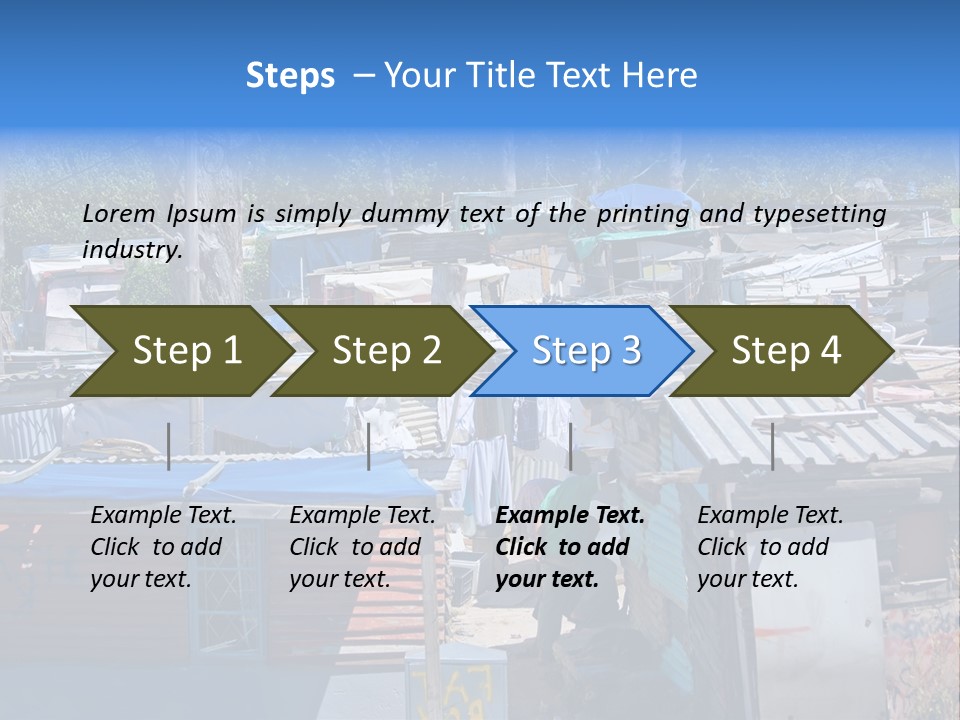 Steps – Your Title Text Here

Lorem Ipsum is simply dummy text of the printing and typesetting industry.

Step 1

Step 2

Step 3

Step 4

Example Text. Click to add your text.

Example Text. Click to add your text.

Example Text. Click to add your text.

Example Text. Click to add your text.